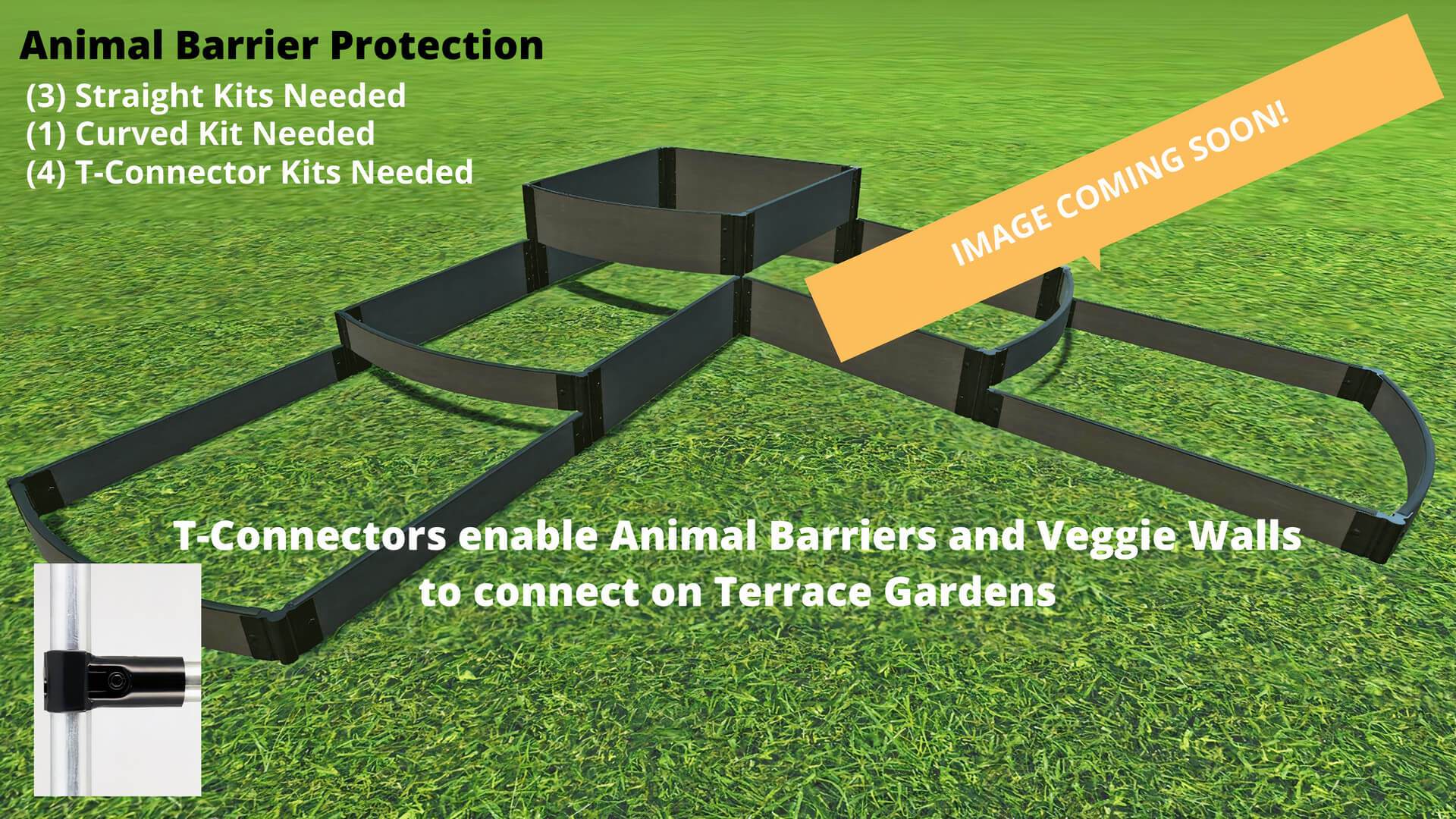 Animal Barrier Protection

(3) Straight Kits Needed
(1) Curved Kit Needed
(4) T-Connector Kits Needed

IMAGE COMING SOON!

T-Connectors enable Animal Barriers and Veggie Walls to connect on Terrace Gardens